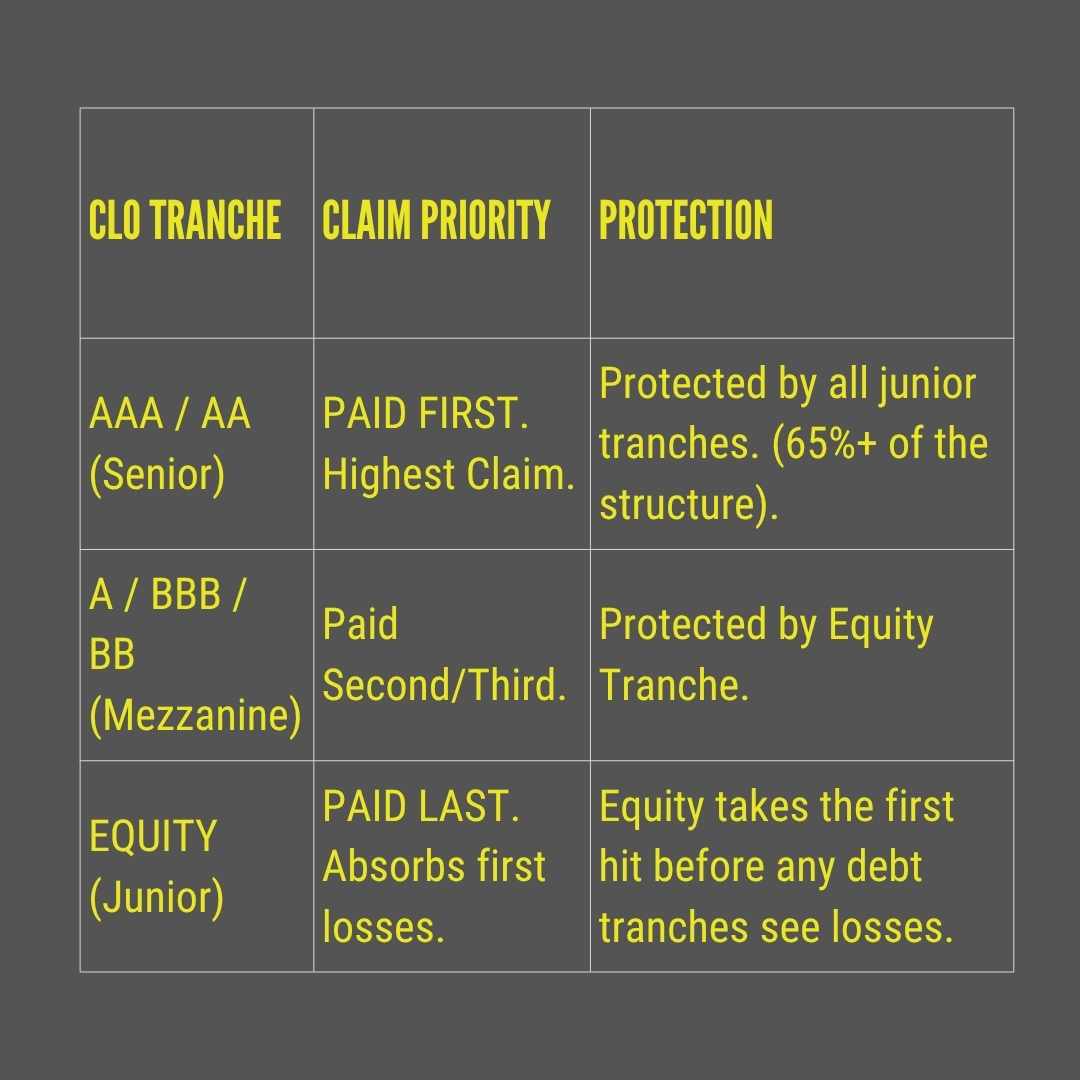 | CLO TRANCHE | CLAIM PRIORITY | PROTECTION |
|---|---|---|
| AAA / AA (Senior) | PAID FIRST. Highest Claim. | Protected by all junior tranches. (65%+ of the structure). |
| A / BBB / BB (Mezzanine) | Paid Second/Third. | Protected by Equity Tranche. |
| EQUITY (Junior) | PAID LAST. Absorbs first losses. | Equity takes the first hit before any debt tranches see losses. |